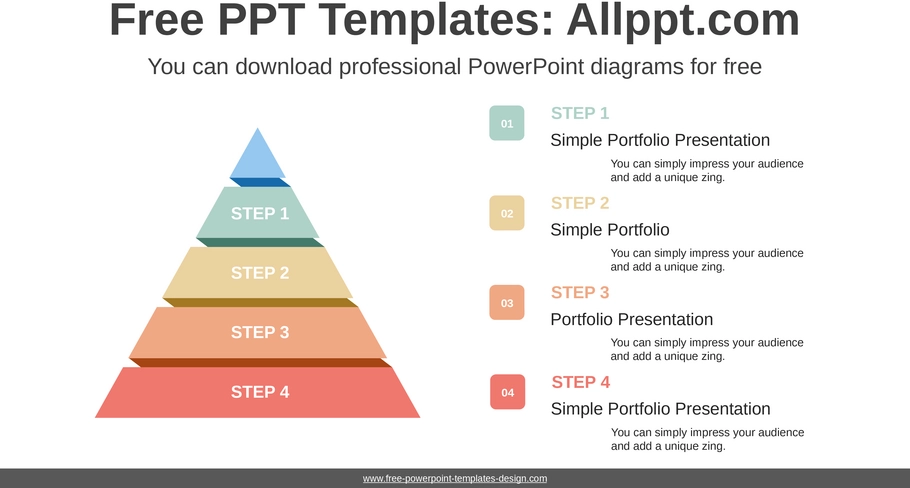 Free PPT Templates: Allppt.com

You can download professional PowerPoint diagrams for free

STEP 1

STEP 2

STEP 3

STEP 4

01

STEP 1

Simple Portfolio Presentation

You can simply impress your audience and add a unique zing.

02

STEP 2

Simple Portfolio

You can simply impress your audience and add a unique zing.

03

STEP 3

Portfolio Presentation

You can simply impress your audience and add a unique zing.

04

STEP 4

Simple Portfolio Presentation

You can simply impress your audience and add a unique zing.

www.free-powerpoint-templates-design.com